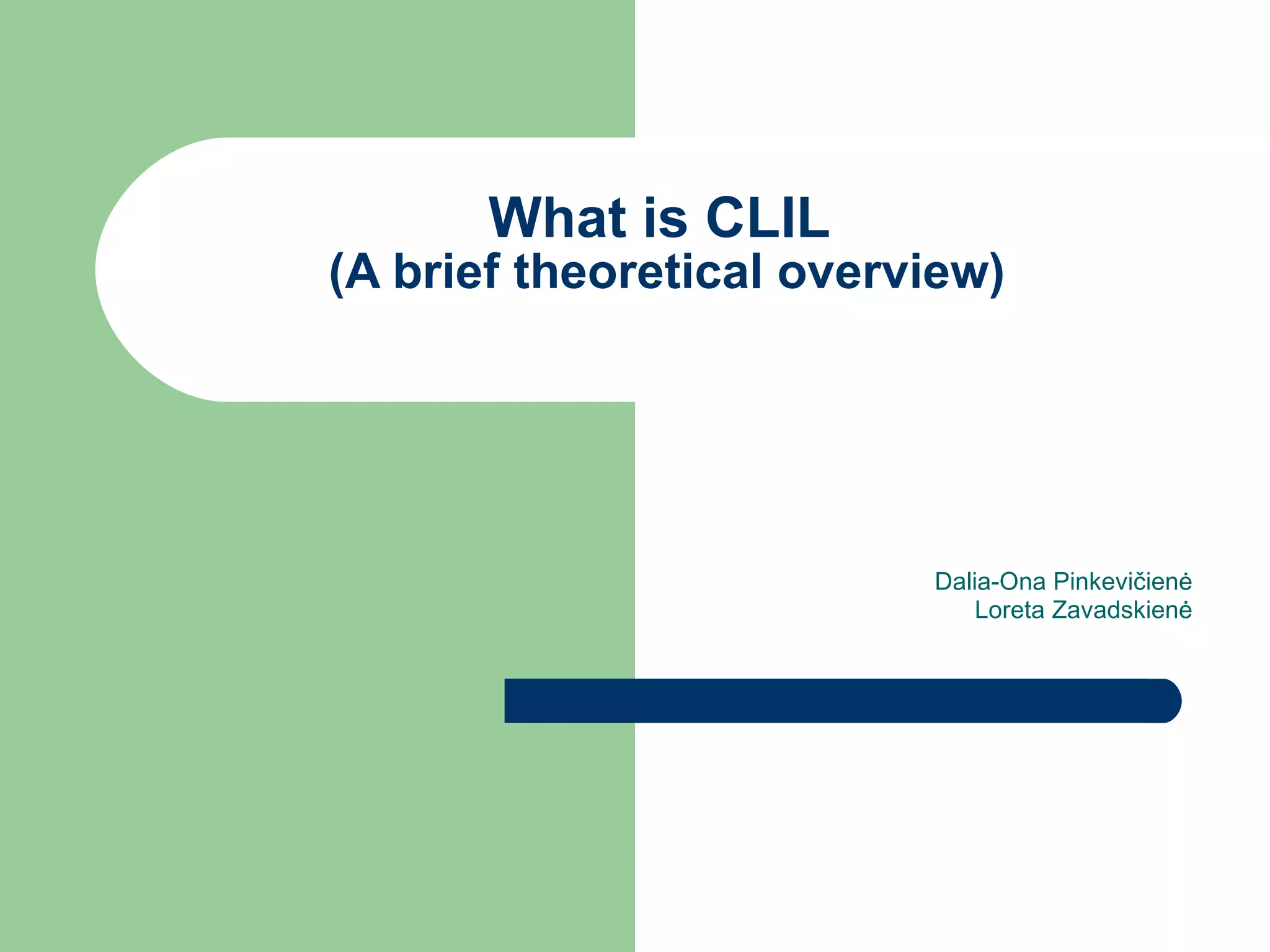 What is CLIL
(A brief theoretical overview)

Dalia-Ona Pinkevičienė
Loreta Zavadskienė